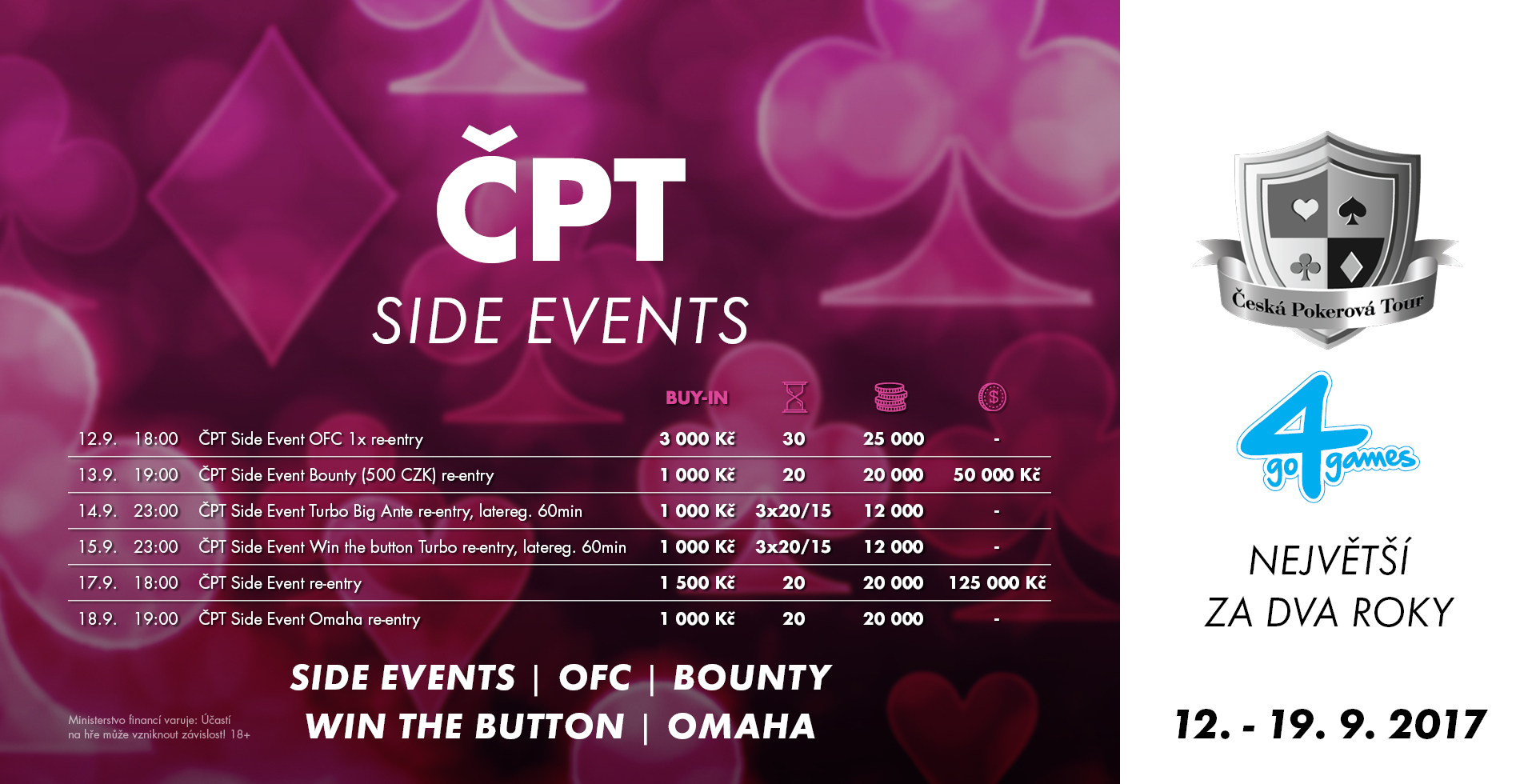 ČPT
SIDE EVENTS

| | | | BUY-IN | | | |
|---|---|---|---|---|---|---|
| 12.9. | 18:00 | ČPT Side Event OFC 1x re-entry | 3 000 Kč | 30 | 25 000 | - |
| 13.9. | 19:00 | ČPT Side Event Bounty (500 CZK) re-entry | 1 000 Kč | 20 | 20 000 | 50 000 Kč |
| 14.9. | 23:00 | ČPT Side Event Turbo Big Ante re-entry, latereg. 60min | 1 000 Kč | 3x20/15 | 12 000 | - |
| 15.9. | 23:00 | ČPT Side Event Win the button Turbo re-entry, latereg. 60min | 1 000 Kč | 3x20/15 | 12 000 | - |
| 17.9. | 18:00 | ČPT Side Event re-entry | 1 500 Kč | 20 | 20 000 | 125 000 Kč |
| 18.9. | 19:00 | ČPT Side Event Omaha re-entry | 1 000 Kč | 20 | 20 000 | - |

SIDE EVENTS | OFC | BOUNTY
WIN THE BUTTON | OMAHA

Ministerstvo financí varuje: Účastí na hře může vzniknout závislost! 18+

Česká Pokerová Tour

go 4 games

NEJVĚTŠÍ
ZA DVA ROKY

12. - 19. 9. 2017